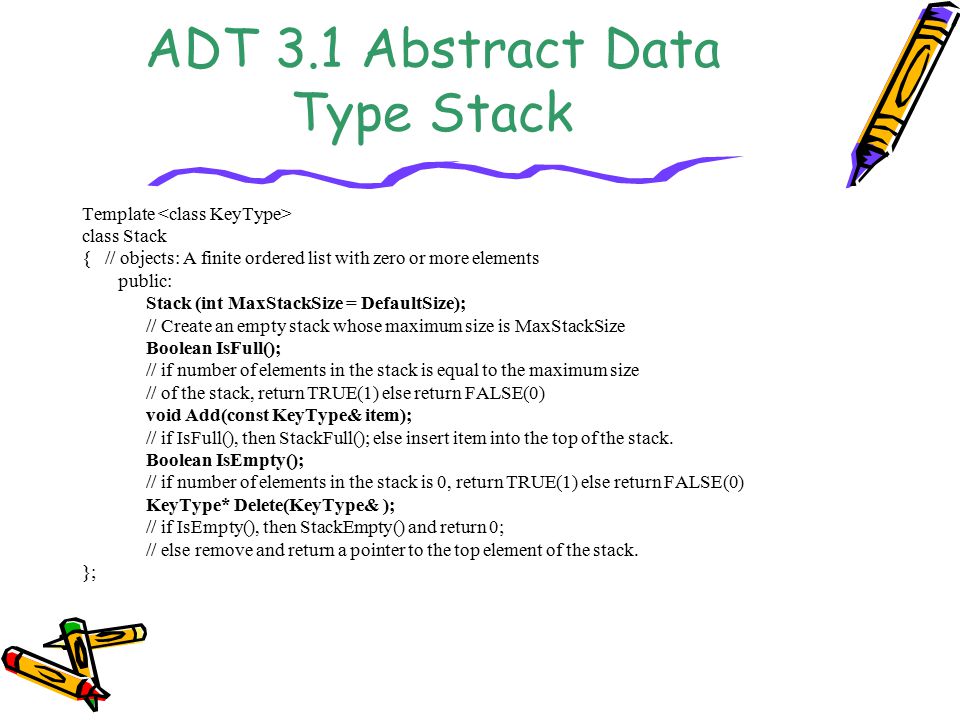 ADT 3.1 Abstract Data Type Stack

Template <class KeyType>
class Stack
{ // objects: A finite ordered list with zero or more elements
public:
Stack (int MaxStackSize = DefaultSize);
// Create an empty stack whose maximum size is MaxStackSize
Boolean IsFull();
// if number of elements in the stack is equal to the maximum size
// of the stack, return TRUE(1) else return FALSE(0)
void Add(const KeyType& item);
// if IsFull(), then StackFull(); else insert item into the top of the stack.
Boolean IsEmpty();
// if number of elements in the stack is 0, return TRUE(1) else return FALSE(0)
KeyType* Delete(KeyType& );
// if IsEmpty(), then StackEmpty() and return 0;
// else remove and return a pointer to the top element of the stack.
};